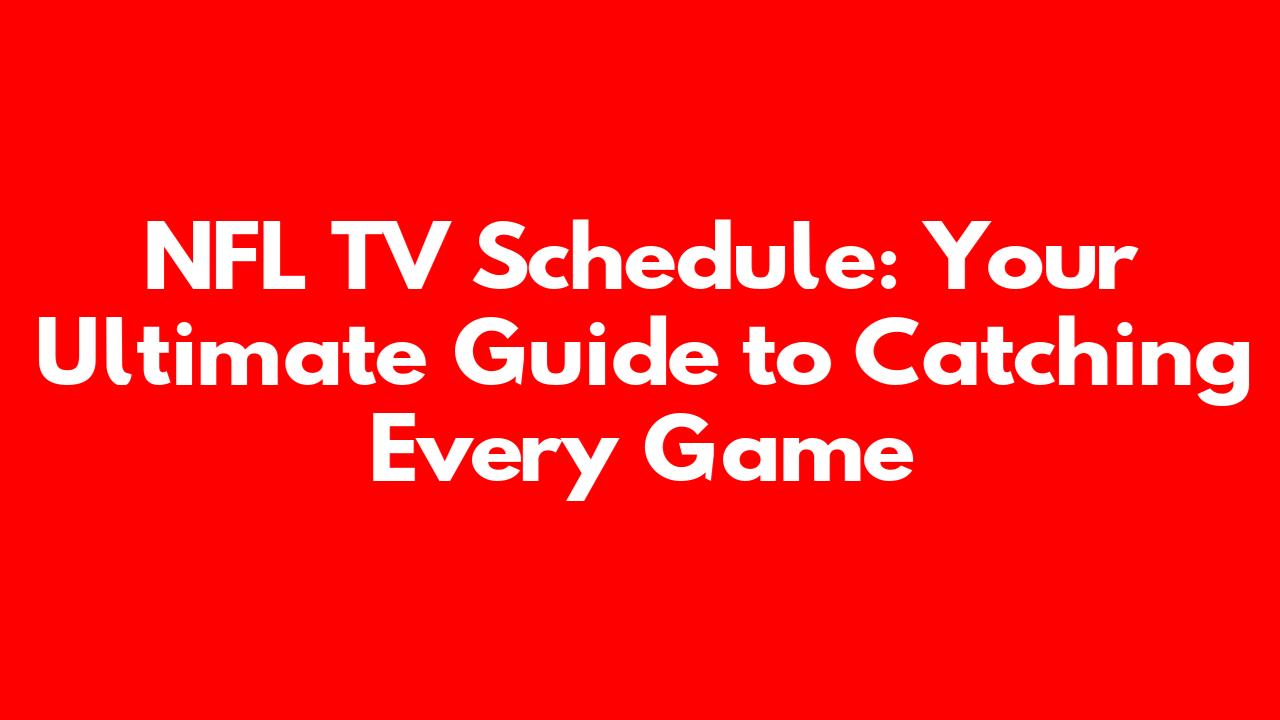 NFL TV Schedule: Your Ultimate Guide to Catching Every Game